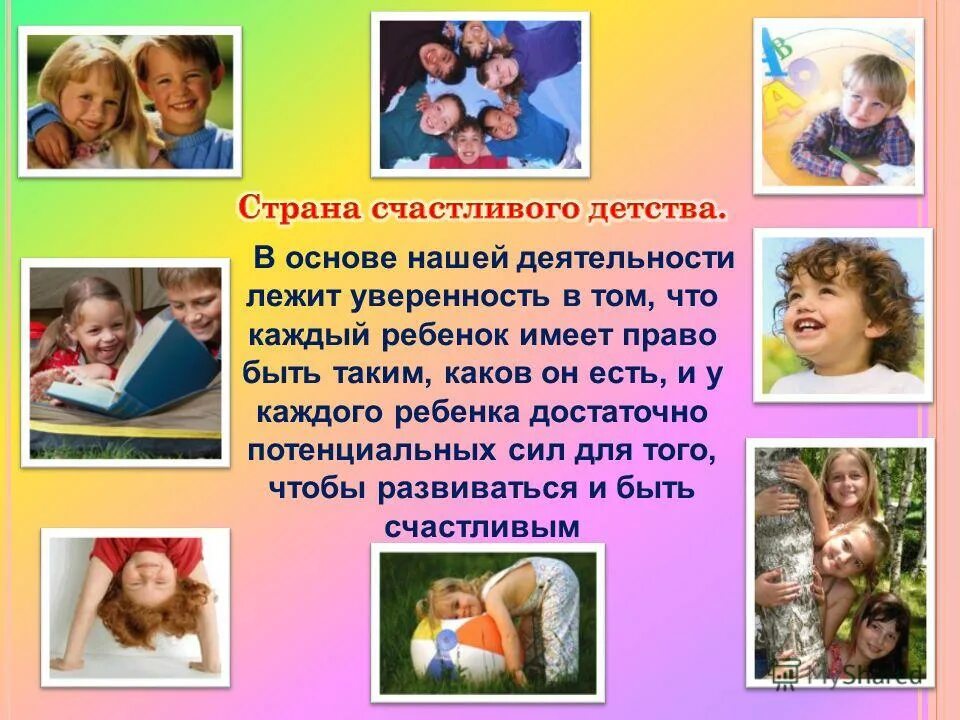 Страна счастливого детства.

В основе нашей деятельности лежит уверенность в том, что каждый ребенок имеет право быть таким, каков он есть, и у каждого ребенка достаточно потенциальных сил для того, чтобы развиваться и быть счастливым

MyShared